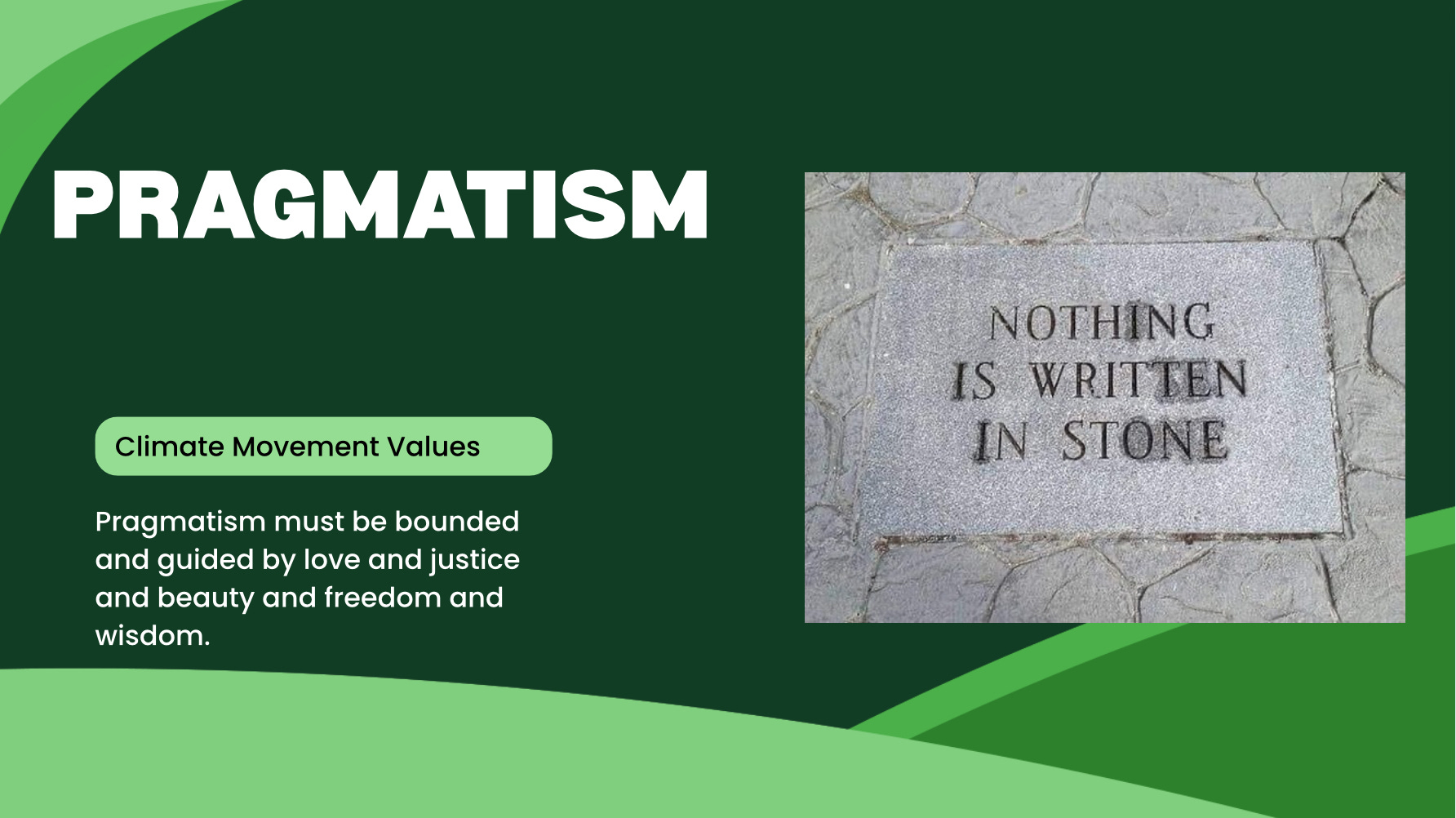 PRAGMATISM

Climate Movement Values

Pragmatism must be bounded and guided by love and justice and beauty and freedom and wisdom.

NOTHING IS WRITTEN IN STONE